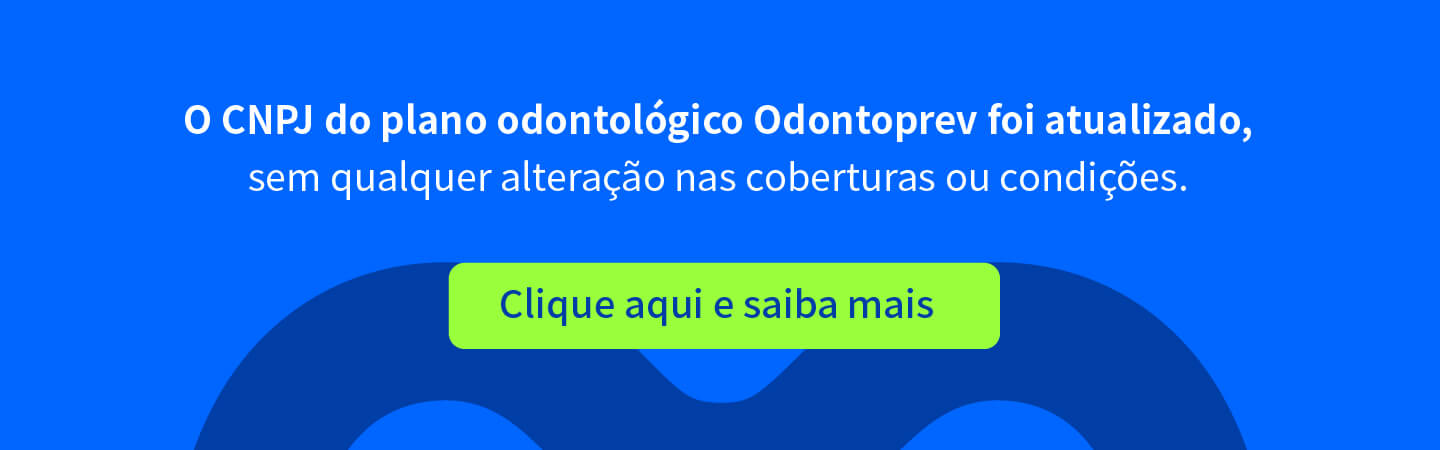 O CNPJ do plano odontológico Odontoprev foi atualizado, sem qualquer alteração nas coberturas ou condições.

Clique aqui e saiba mais